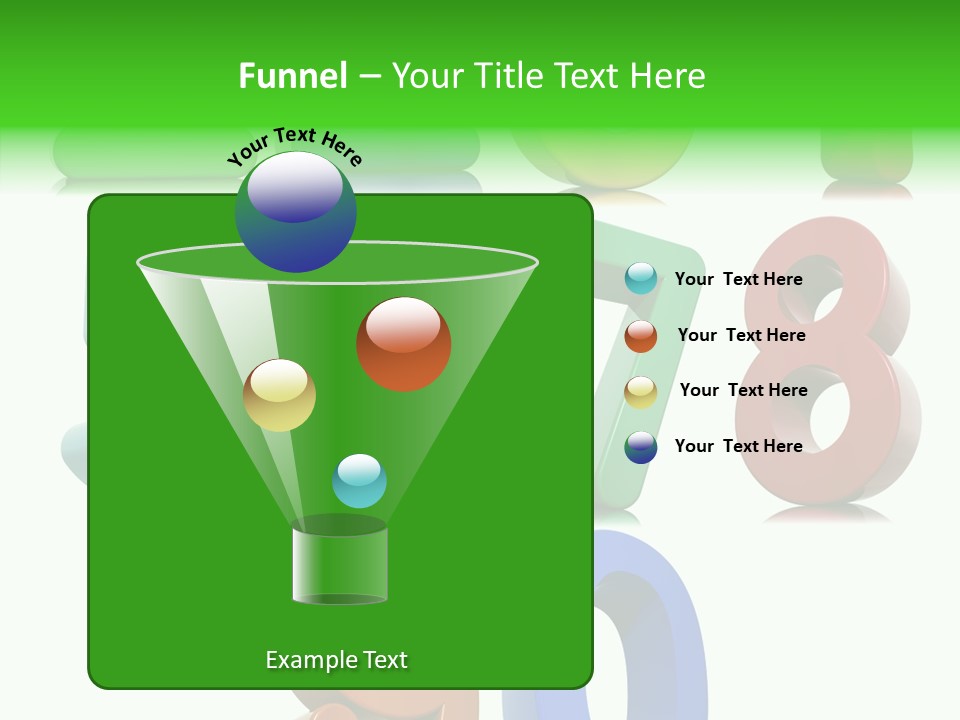 Funnel – Your Title Text Here

Your Text Here

Your Text Here

Your Text Here

Your Text Here

Your Text Here

Example Text